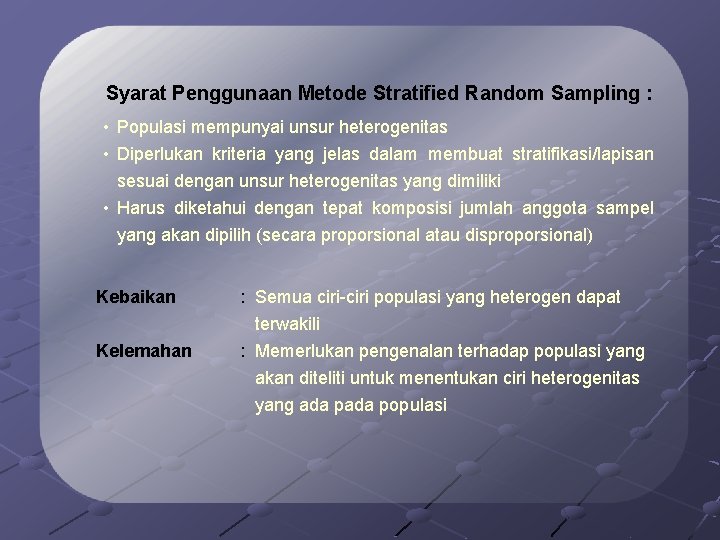 Syarat Penggunaan Metode Stratified Random Sampling :

• Populasi mempunyai unsur heterogenitas
• Diperlukan kriteria yang jelas dalam membuat stratifikasi/lapisan sesuai dengan unsur heterogenitas yang dimiliki
• Harus diketahui dengan tepat komposisi jumlah anggota sampel yang akan dipilih (secara proporsional atau disproporsional)

Kebaikan : Semua ciri-ciri populasi yang heterogen dapat terwakili

Kelemahan : Memerlukan pengenalan terhadap populasi yang akan diteliti untuk menentukan ciri heterogenitas yang ada pada populasi